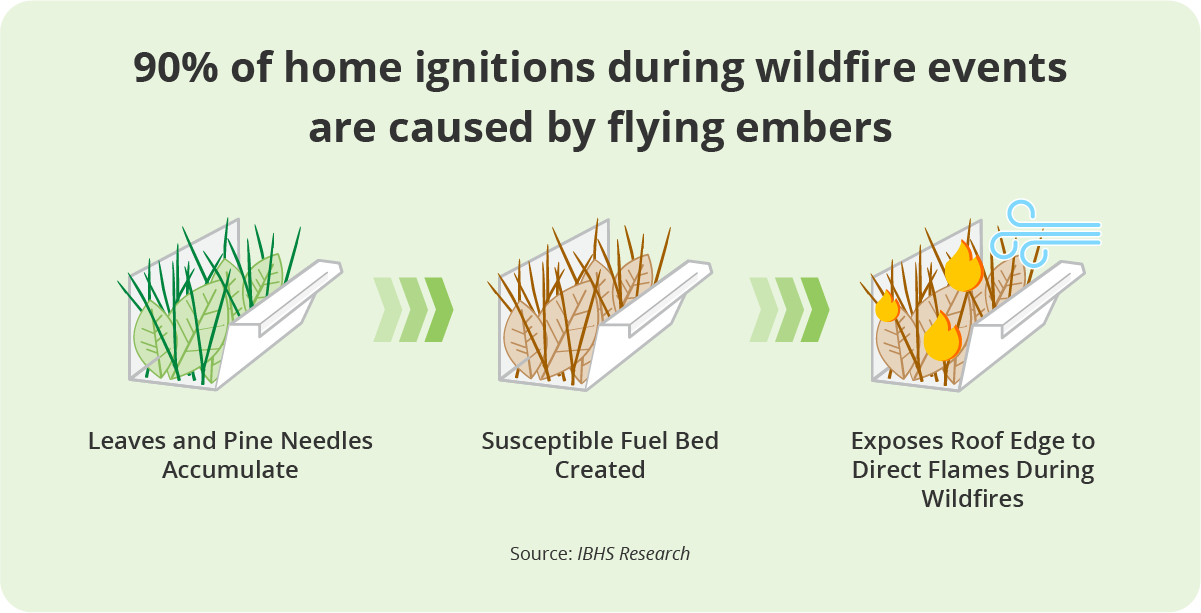 90% of home ignitions during wildfire events are caused by flying embers

Leaves and Pine Needles Accumulate

Susceptible Fuel Bed Created

Exposes Roof Edge to Direct Flames During Wildfires

Source: IBHS Research